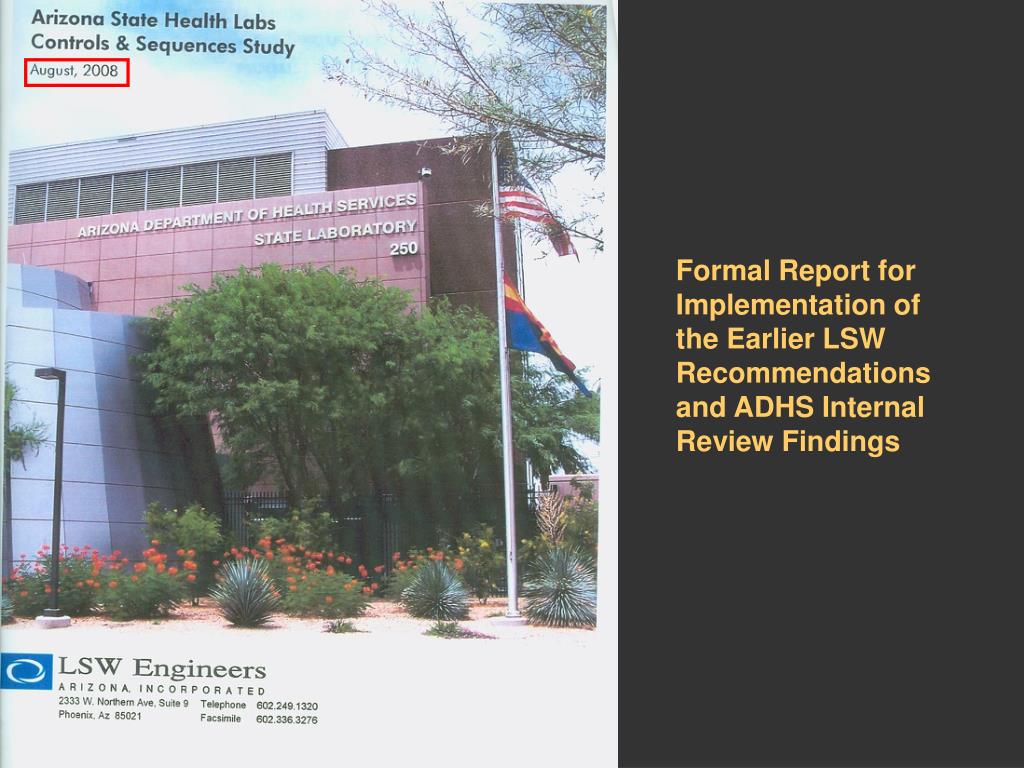 Arizona State Health Labs
Controls & Sequences Study
August, 2008

ARIZONA DEPARTMENT OF HEALTH SERVICES
STATE LABORATORY
250

LSW Engineers
ARIZONA, INCORPORATED
2333 W. Northern Ave, Suite 9
Phoenix, Az 85021
Telephone 602.249.1320
Facsimile 602.336.3276

Formal Report for Implementation of the Earlier LSW Recommendations and ADHS Internal Review Findings